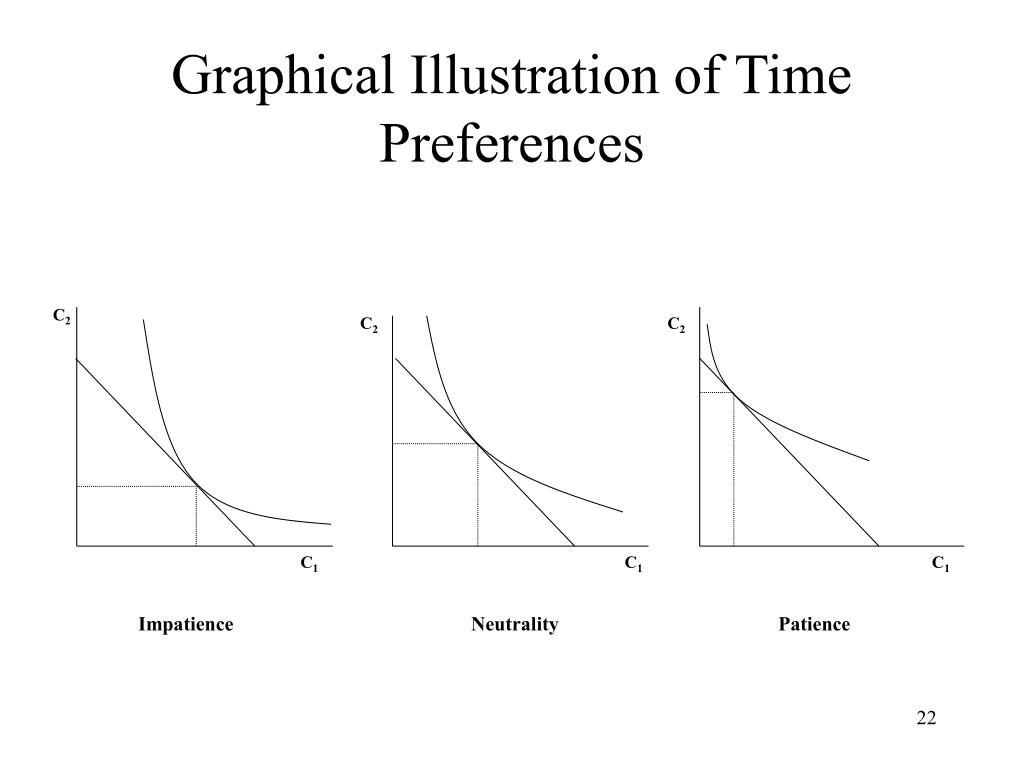 Graphical Illustration of Time Preferences

$C_2$

$C_1$

Impatience

$C_2$

$C_1$

Neutrality

$C_2$

$C_1$

Patience

22